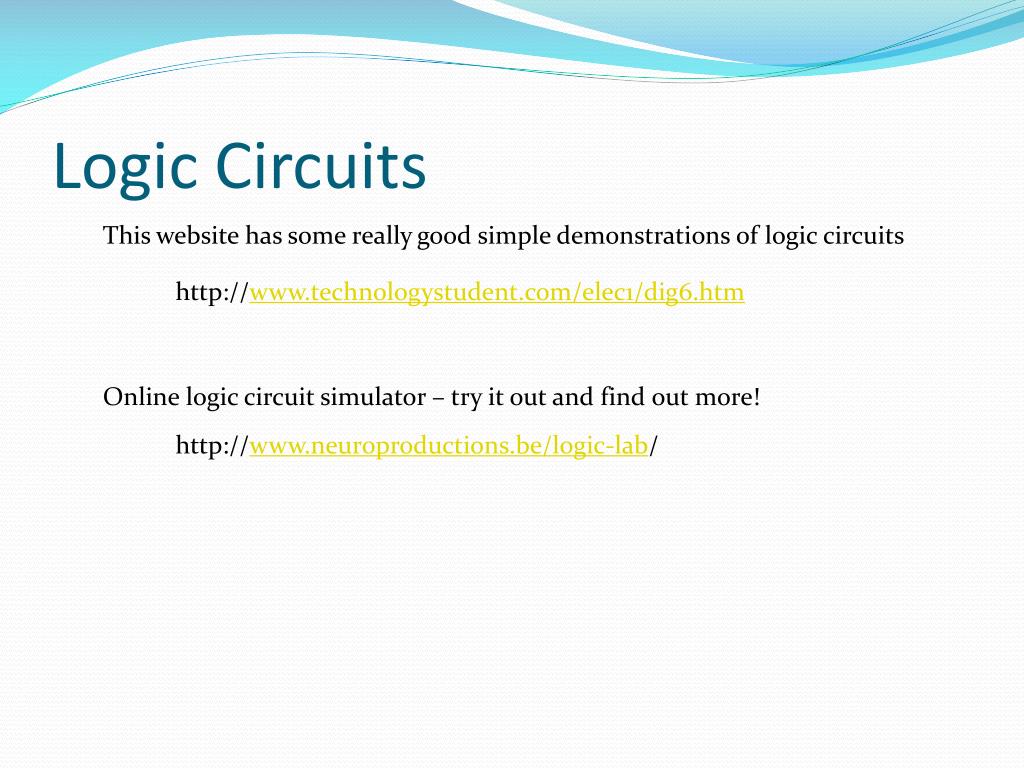 Logic Circuits

This website has some really good simple demonstrations of logic circuits

http://www.technologystudent.com/elec1/dig6.htm

Online logic circuit simulator – try it out and find out more!

http://www.neuroproductions.be/logic-lab/